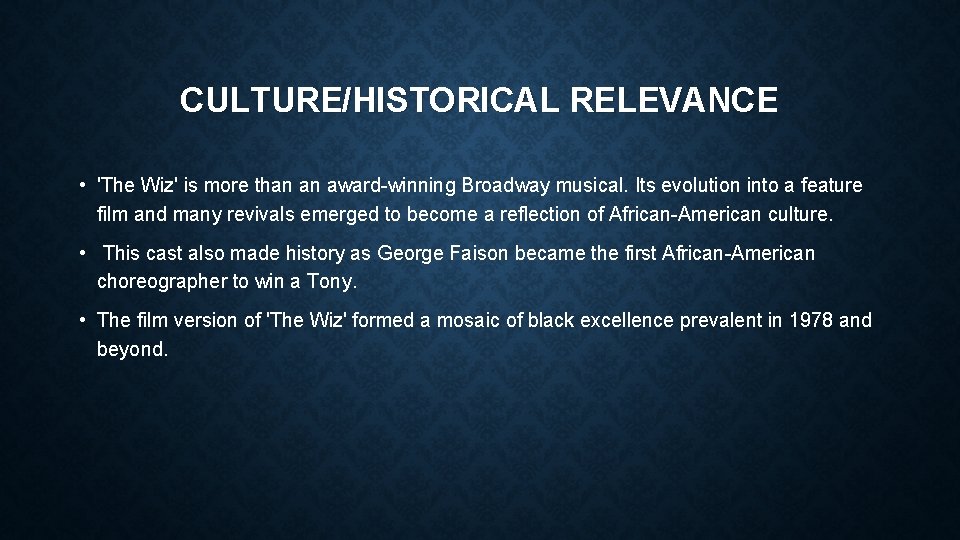 CULTURE/HISTORICAL RELEVANCE

• 'The Wiz' is more than an award-winning Broadway musical. Its evolution into a feature film and many revivals emerged to become a reflection of African-American culture.

• This cast also made history as George Faison became the first African-American choreographer to win a Tony.

• The film version of 'The Wiz' formed a mosaic of black excellence prevalent in 1978 and beyond.